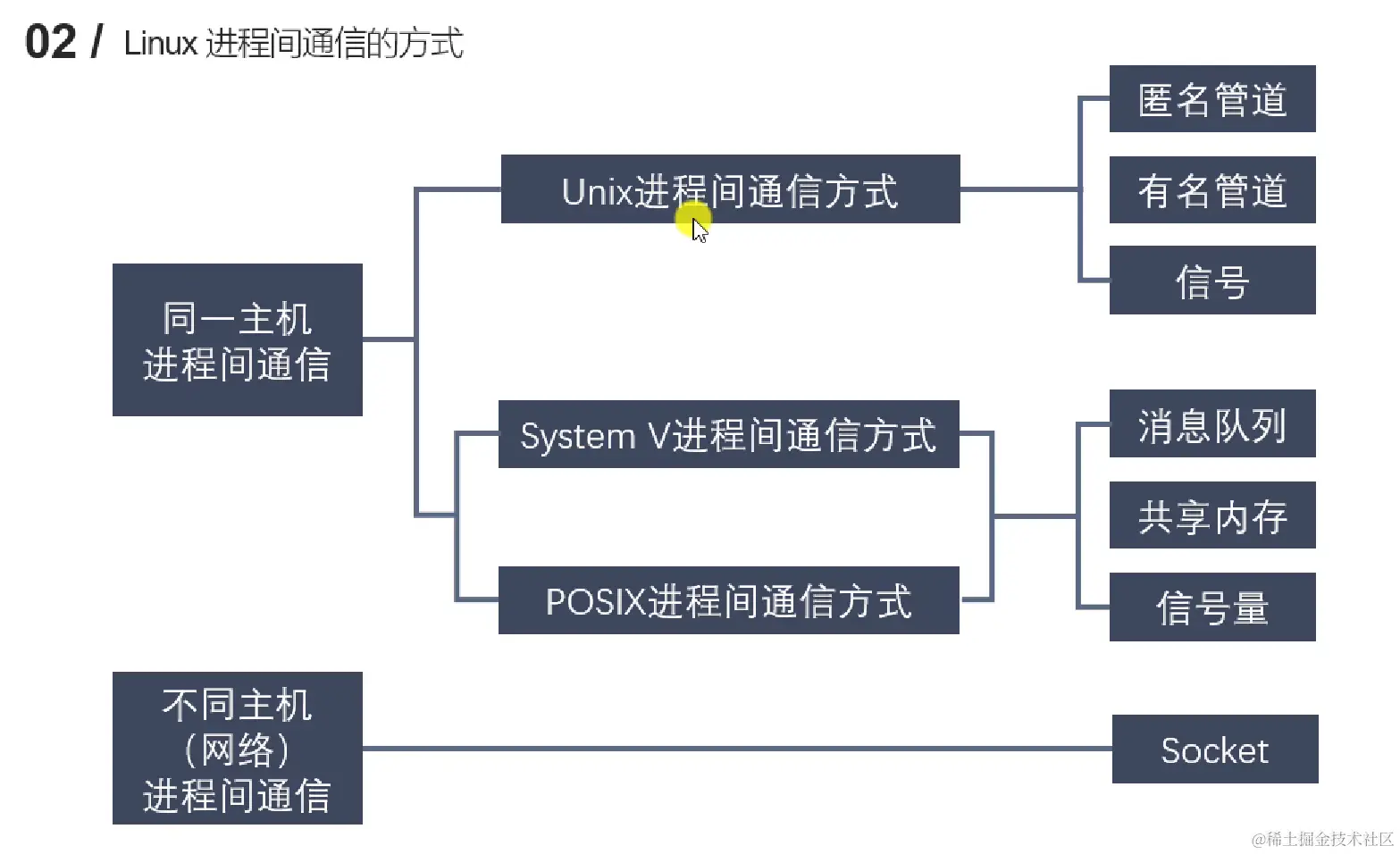 02 / Linux 进程间通信的方式

同一主机
进程间通信

Unix进程间通信方式

匿名管道

有名管道

信号

System V进程间通信方式

POSIX进程间通信方式

消息队列

共享内存

信号量

不同主机
(网络)
进程间通信

Socket

@稀土掘金技术社区